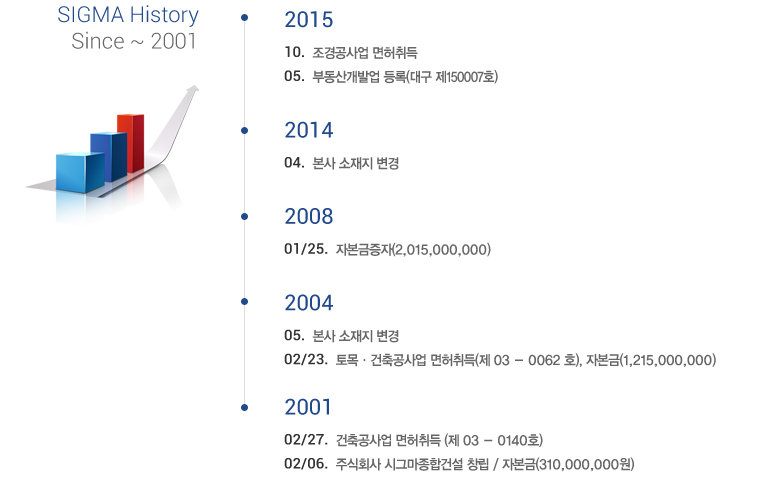 SIGMA History
Since ~ 2001

2015

10. 조경공사업 면허취득

05. 부동산개발업 등록(대구 제150007호)

2014

04. 본사 소재지 변경

2008

01/25. 자본금증자(2,015,000,000)

2004

05. 본사 소재지 변경

02/23. 토목 · 건축공사업 면허취득(제 03 – 0062 호), 자본금(1,215,000,000)

2001

02/27. 건축공사업 면허취득 (제 03 – 0140호)

02/06. 주식회사 시그마종합건설 창립 / 자본금(310,000,000원)